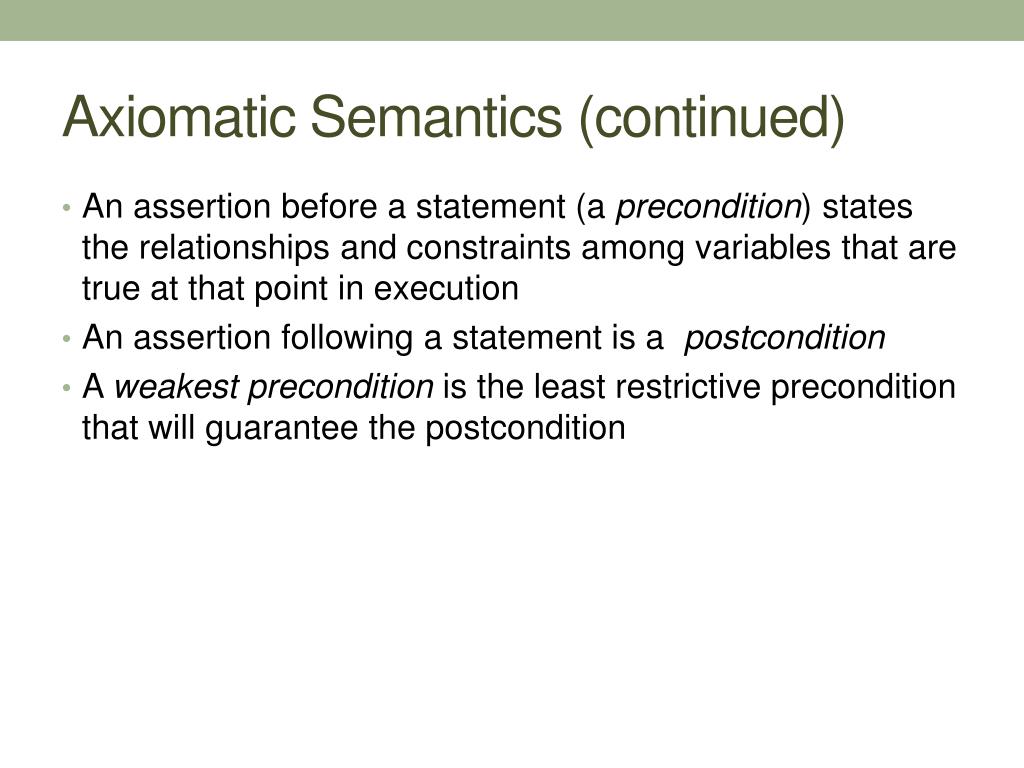 Axiomatic Semantics (continued)

• An assertion before a statement (a precondition) states the relationships and constraints among variables that are true at that point in execution

• An assertion following a statement is a postcondition

• A weakest precondition is the least restrictive precondition that will guarantee the postcondition